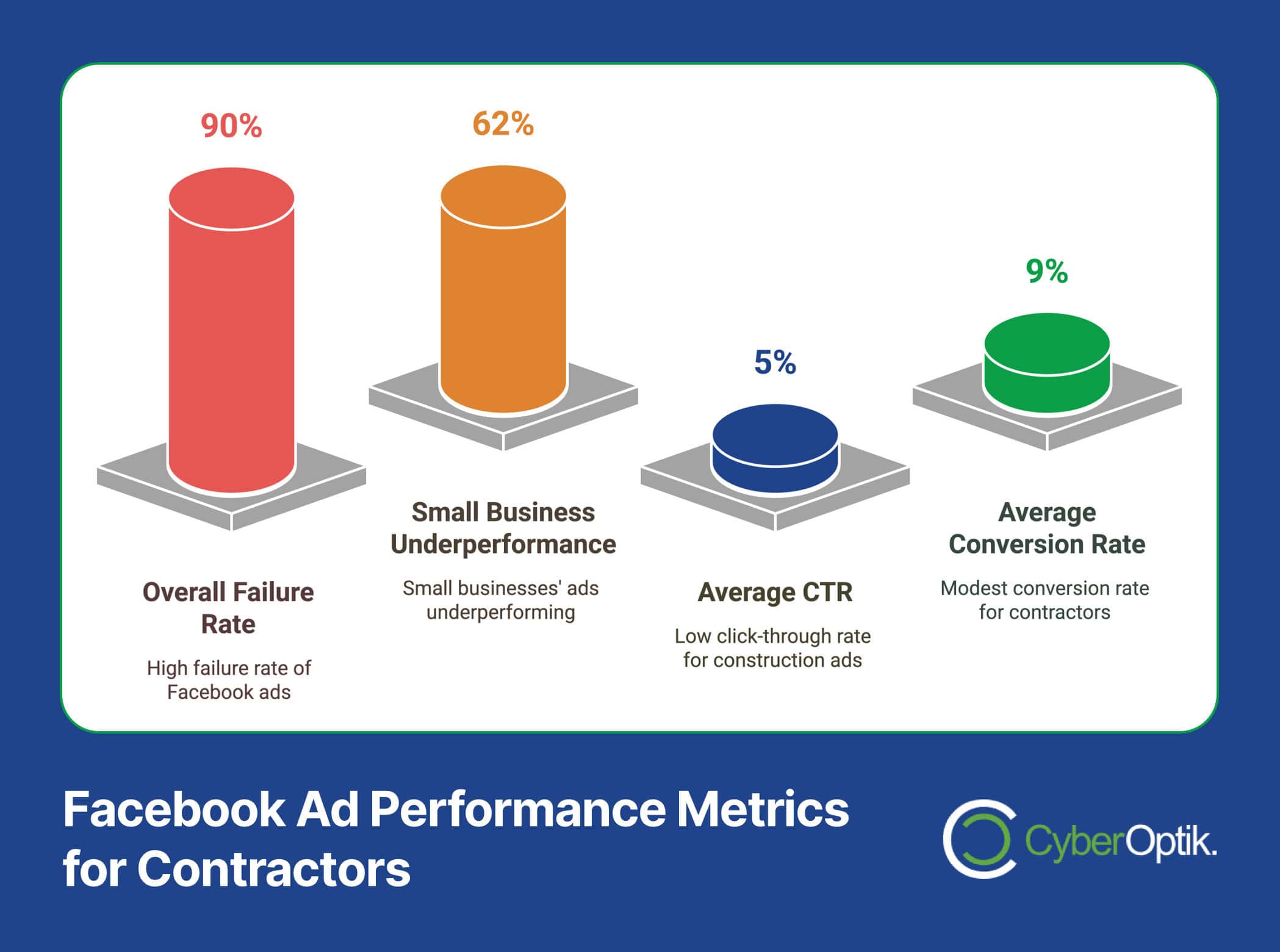 90%

Overall Failure Rate

High failure rate of Facebook ads

62%

Small Business Underperformance

Small businesses' ads underperforming

5%

Average CTR

Low click-through rate for construction ads

9%

Average Conversion Rate

Modest conversion rate for contractors

Facebook Ad Performance Metrics for Contractors

CyberOptik.